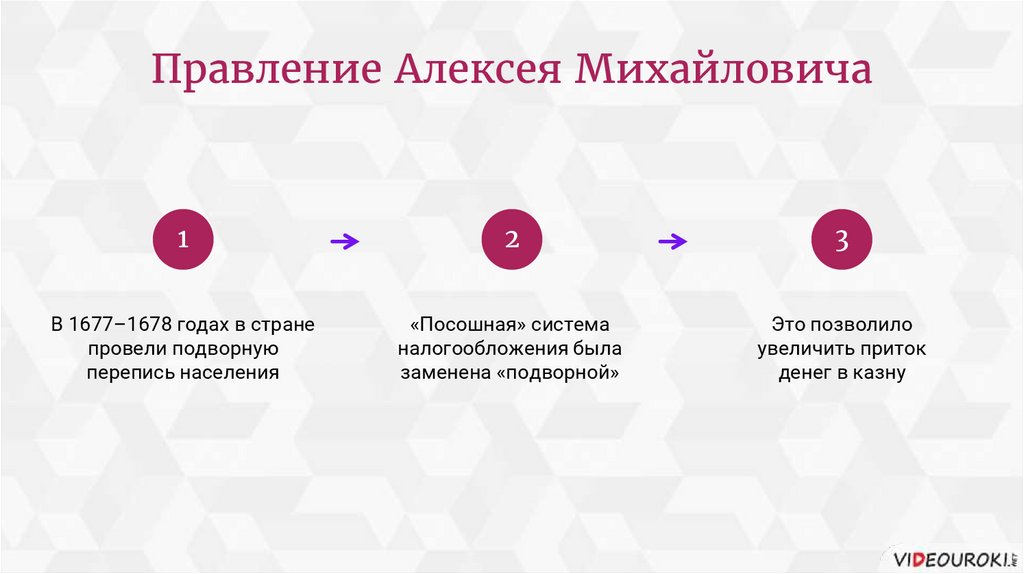 Правление Алексея Михайловича

1

В 1677–1678 годах в стране провели подворную перепись населения

2

«Посошная» система налогообложения была заменена «подворной»

3

Это позволило увеличить приток денег в казну

VIDEOUROKI.NET